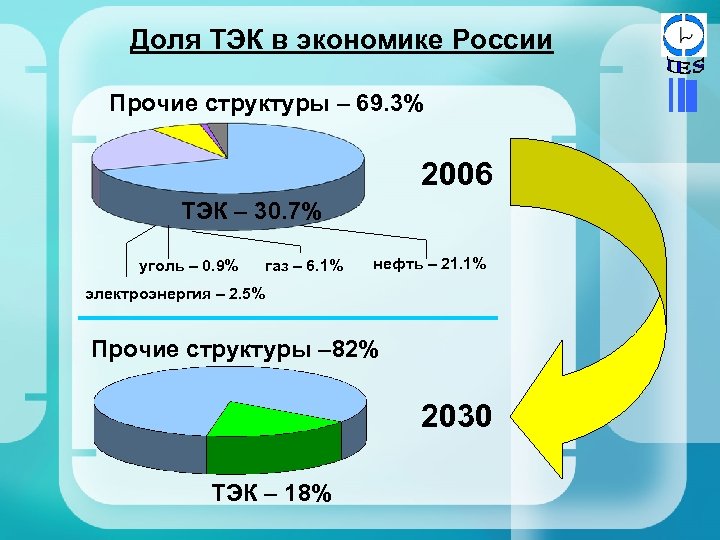 Доля ТЭК в экономике России

IES

Прочие структуры – 69.3%

2006

ТЭК – 30.7%

уголь – 0.9%

газ – 6.1%

нефть – 21.1%

электроэнергия – 2.5%

Прочие структуры –82%

2030

ТЭК – 18%